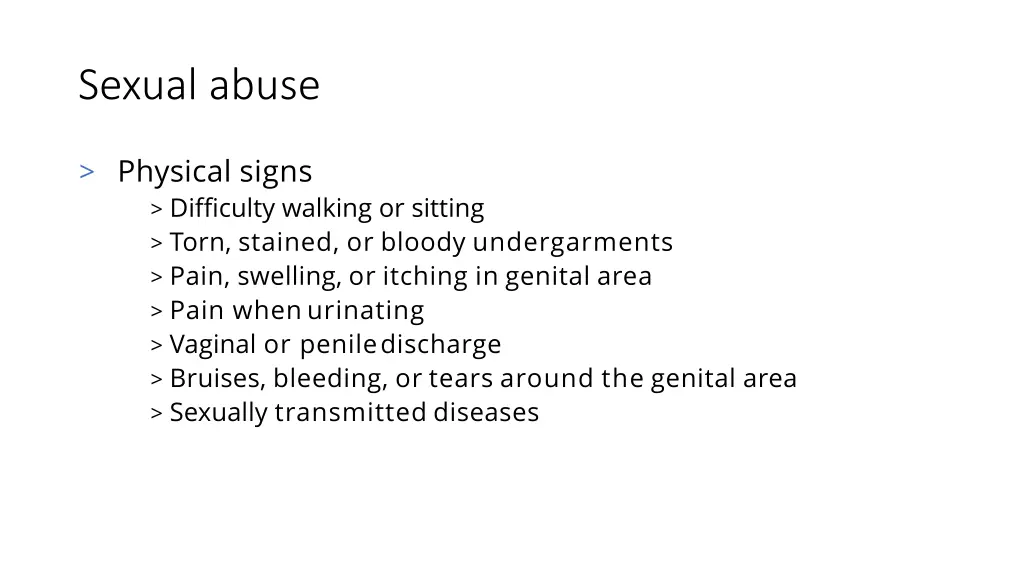 Sexual abuse

> Physical signs
> Difficulty walking or sitting
> Torn, stained, or bloody undergarments
> Pain, swelling, or itching in genital area
> Pain when urinating
> Vaginal or penile discharge
> Bruises, bleeding, or tears around the genital area
> Sexually transmitted diseases